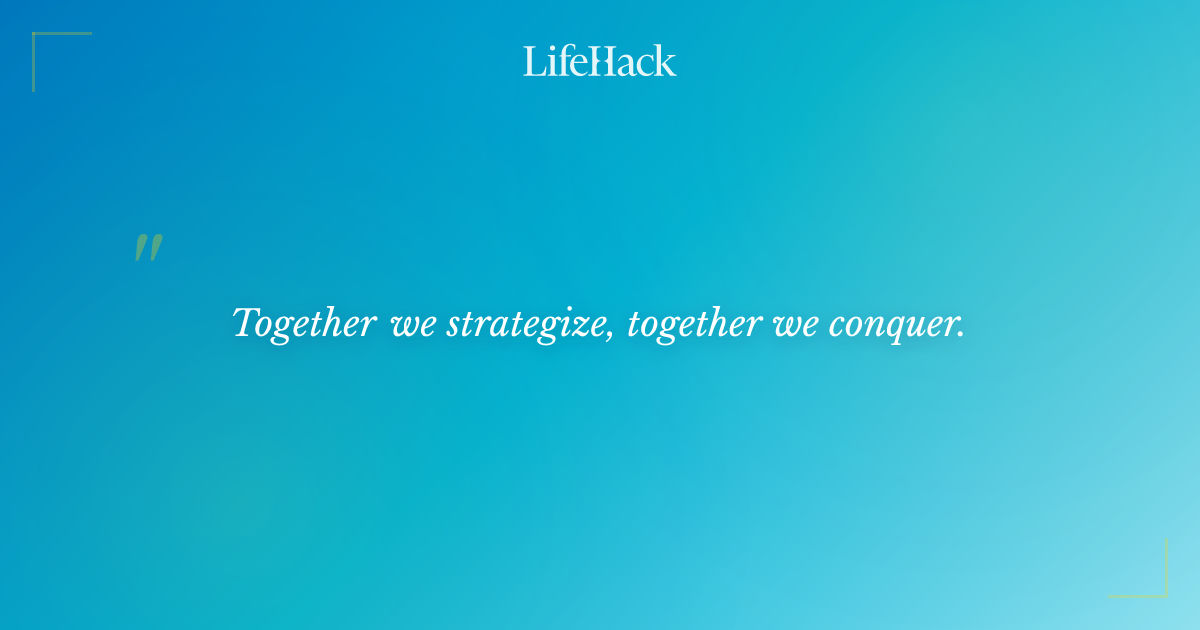 LifeHack

"

Together we strategize, together we conquer.